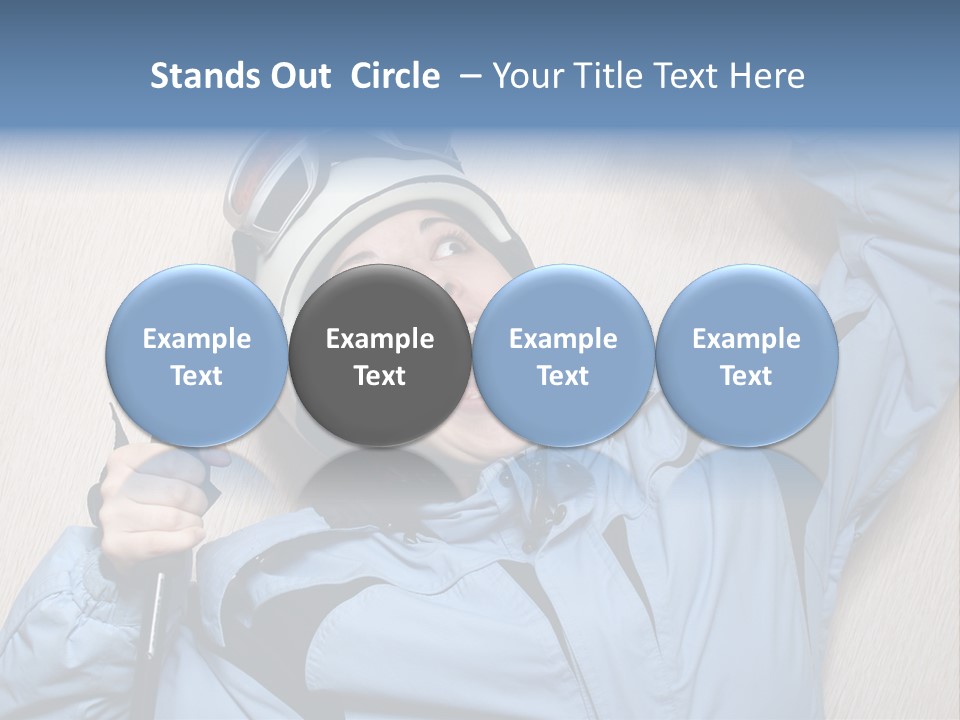 Stands Out Circle – Your Title Text Here

Example Text

Example Text

Example Text

Example Text